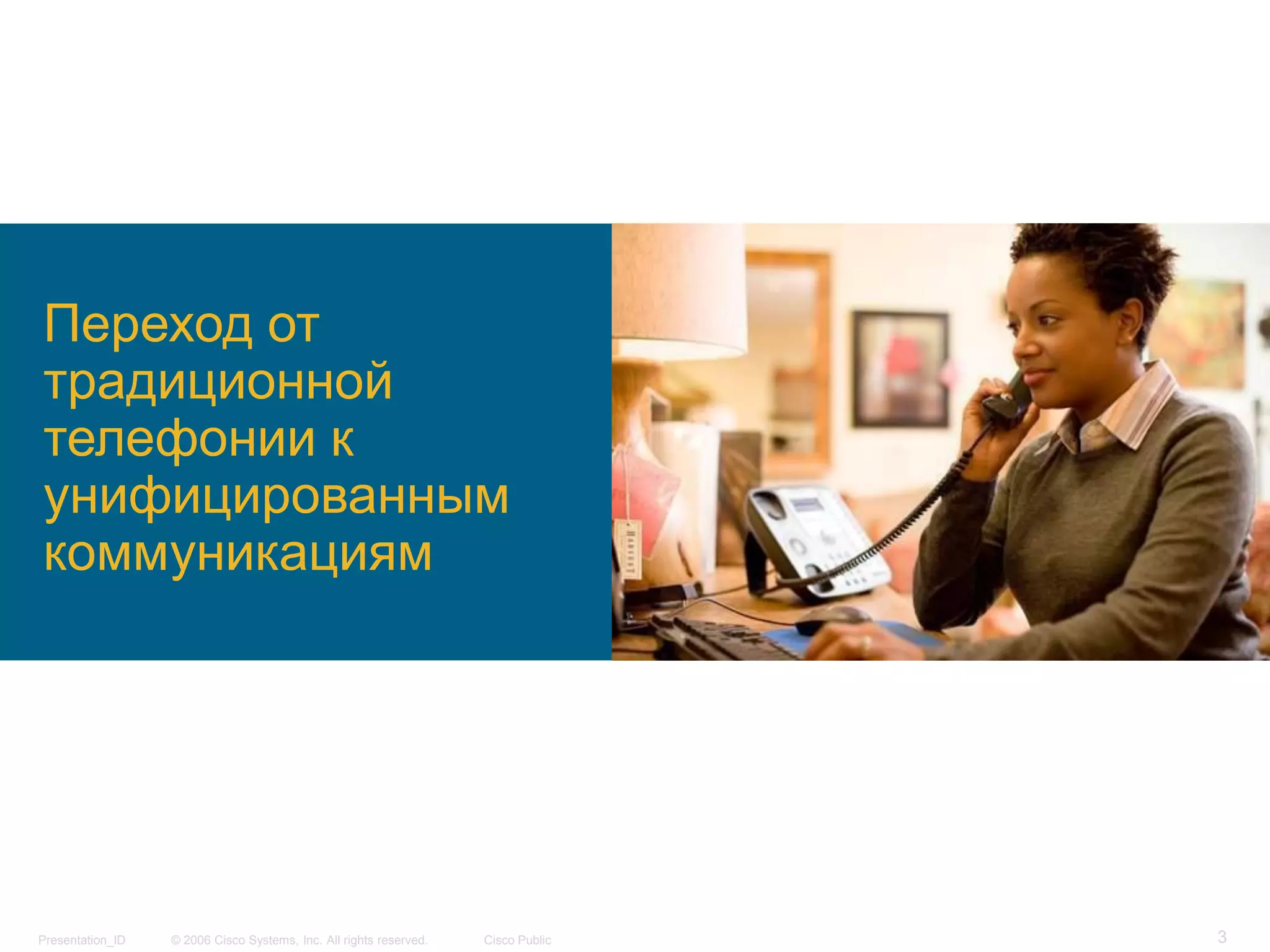 Переход от традиционной телефонии к унифицированным коммуникациям

Presentation_ID © 2006 Cisco Systems, Inc. All rights reserved. Cisco Public 3